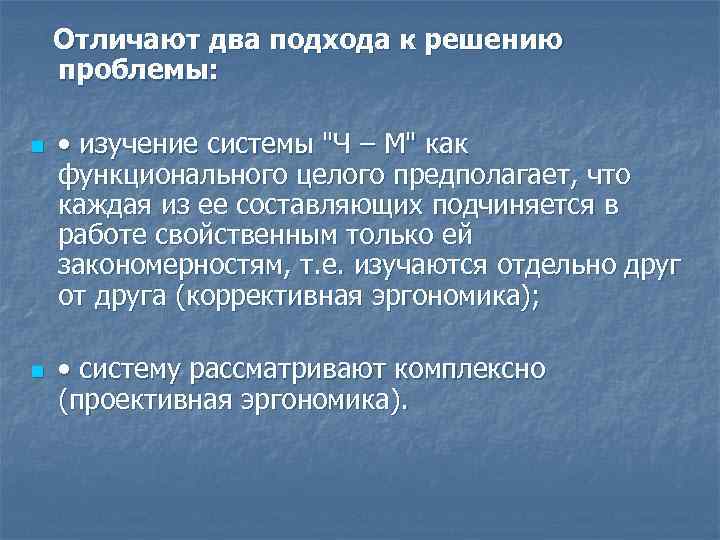 Отличают два подхода к решению проблемы:

• изучение системы "Ч – М" как функционального целого предполагает, что каждая из ее составляющих подчиняется в работе свойственным только ей закономерностям, т.е. изучаются отдельно друг от друга (коррективная эргономика);

• систему рассматривают комплексно (проективная эргономика).